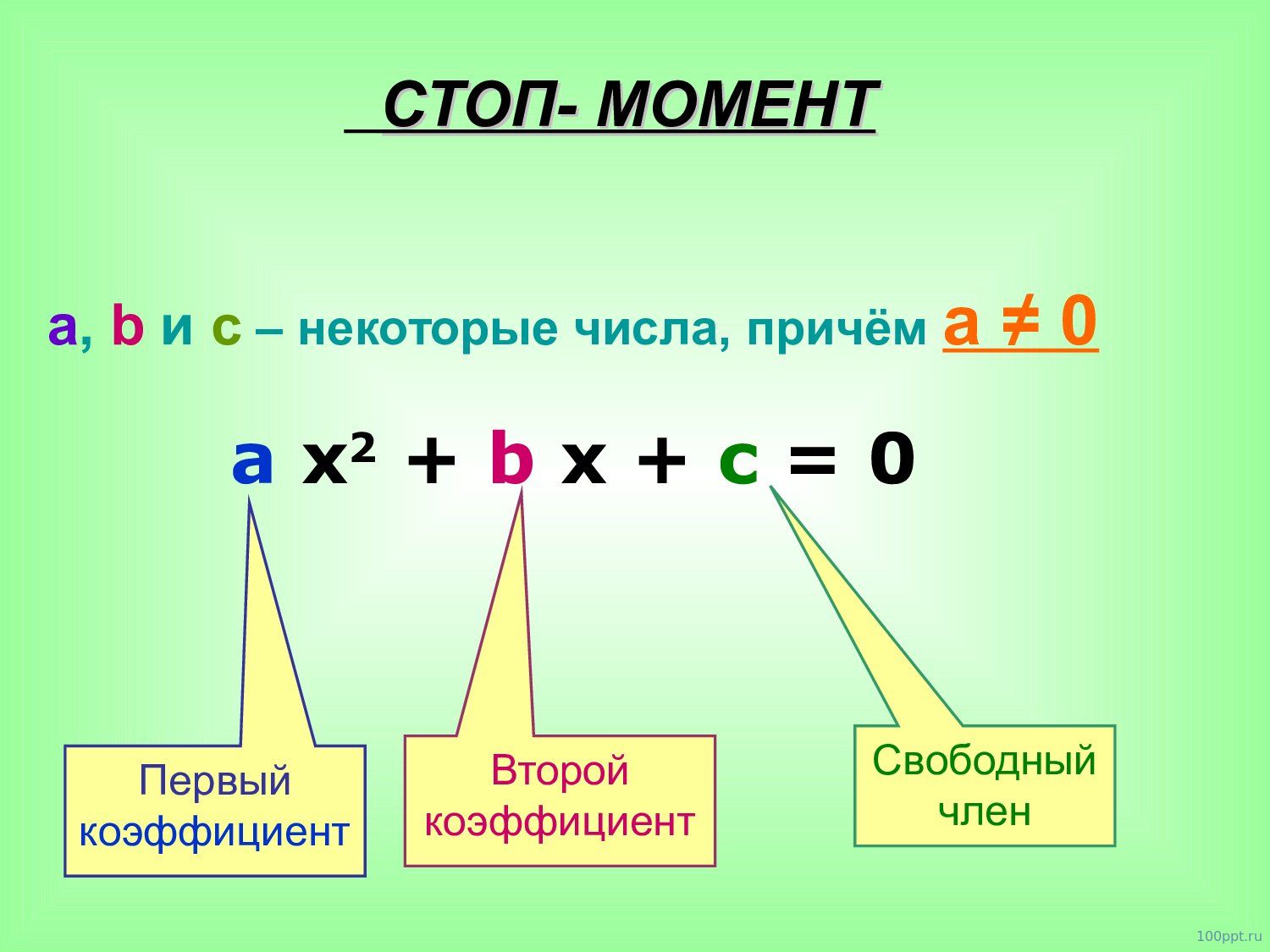 СТОП- МОМЕНТ

a, b и c – некоторые числа, причём $a \neq 0$

$a x^2 + b x + c = 0$

Первый коэффициент

Второй коэффициент

Свободный член

100ppt.ru